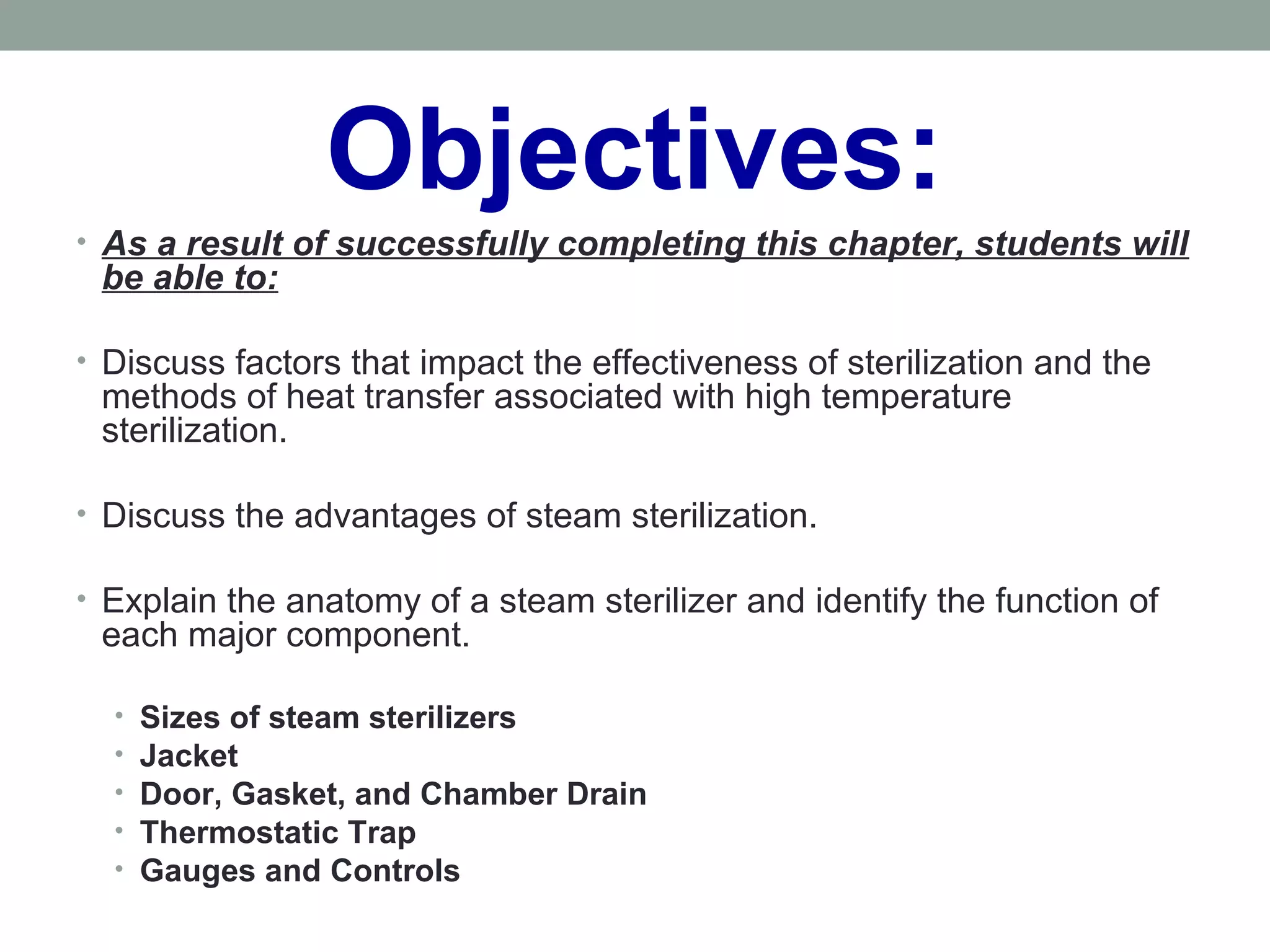 Objectives:

• As a result of successfully completing this chapter, students will be able to:

• Discuss factors that impact the effectiveness of sterilization and the methods of heat transfer associated with high temperature sterilization.

• Discuss the advantages of steam sterilization.

• Explain the anatomy of a steam sterilizer and identify the function of each major component.

• Sizes of steam sterilizers
• Jacket
• Door, Gasket, and Chamber Drain
• Thermostatic Trap
• Gauges and Controls